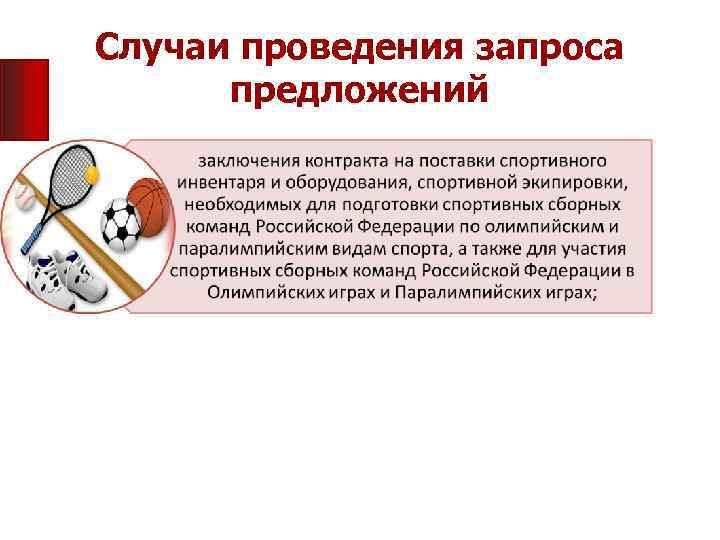 Случаи проведения запроса предложений

заключения контракта на поставки спортивного инвентаря и оборудования, спортивной экипировки, необходимых для подготовки спортивных сборных команд Российской Федерации по олимпийским и паралимпийским видам спорта, а также для участия спортивных сборных команд Российской Федерации в Олимпийских играх и Паралимпийских играх;